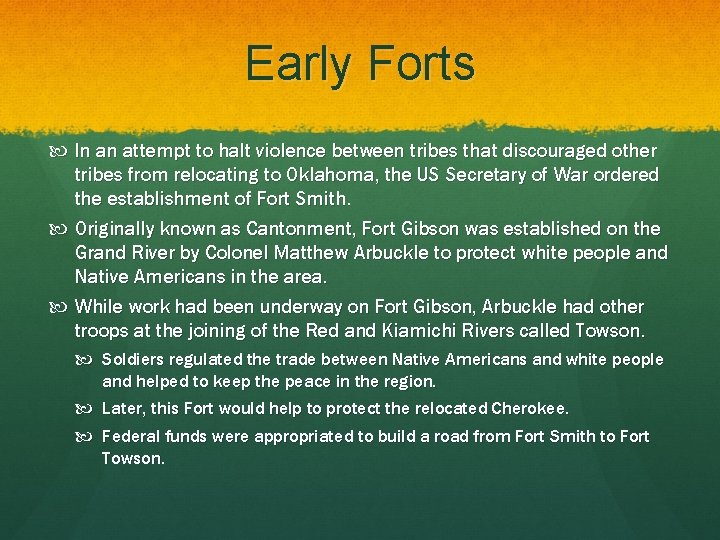 Early Forts

In an attempt to halt violence between tribes that discouraged other tribes from relocating to Oklahoma, the US Secretary of War ordered the establishment of Fort Smith.

Originally known as Cantonment, Fort Gibson was established on the Grand River by Colonel Matthew Arbuckle to protect white people and Native Americans in the area.

While work had been underway on Fort Gibson, Arbuckle had other troops at the joining of the Red and Kiamichi Rivers called Towson.

Soldiers regulated the trade between Native Americans and white people and helped to keep the peace in the region.

Later, this Fort would help to protect the relocated Cherokee.

Federal funds were appropriated to build a road from Fort Smith to Fort Towson.